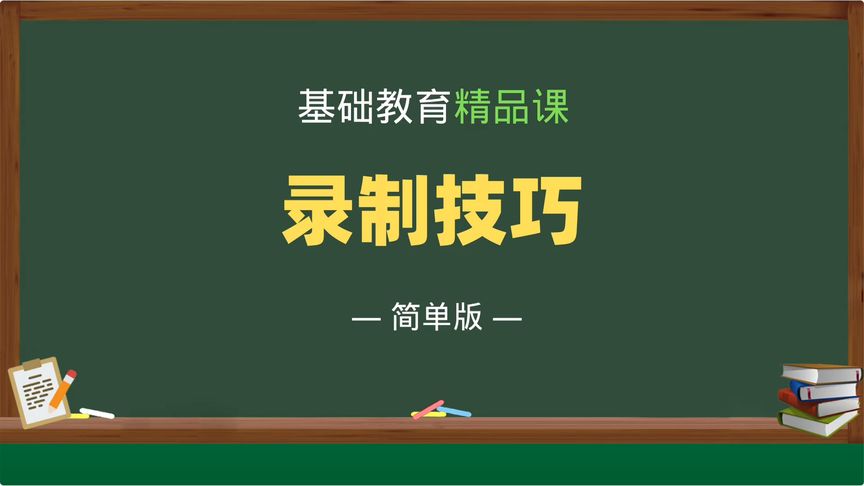 基础教育精品课

录制技巧

— 简单版 —